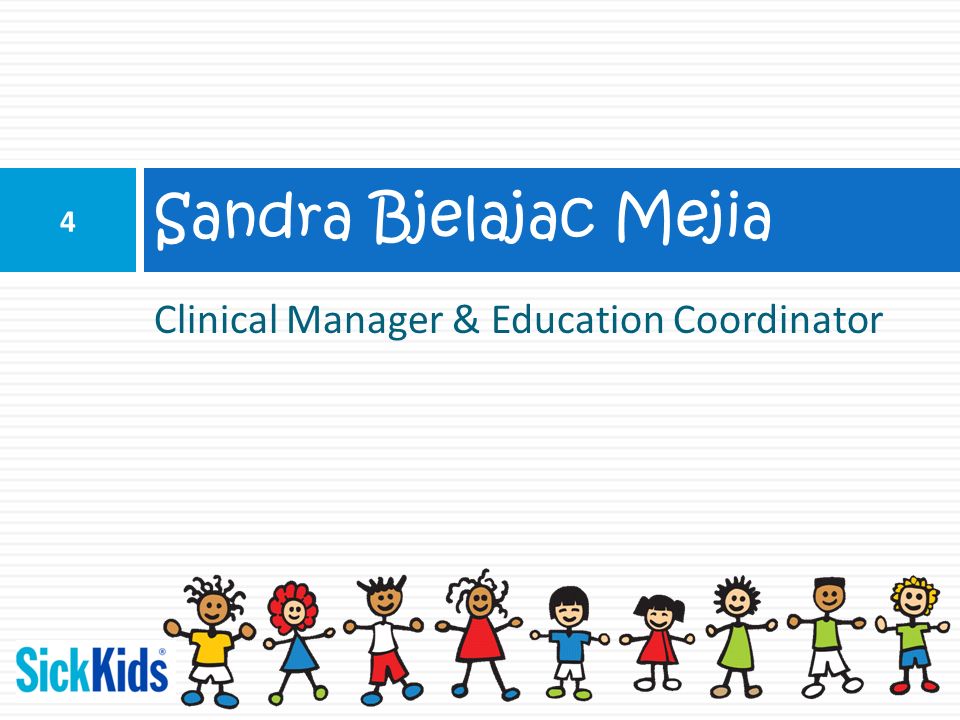 4

Sandra Bjelajac Mejia

Clinical Manager & Education Coordinator

SickKids®